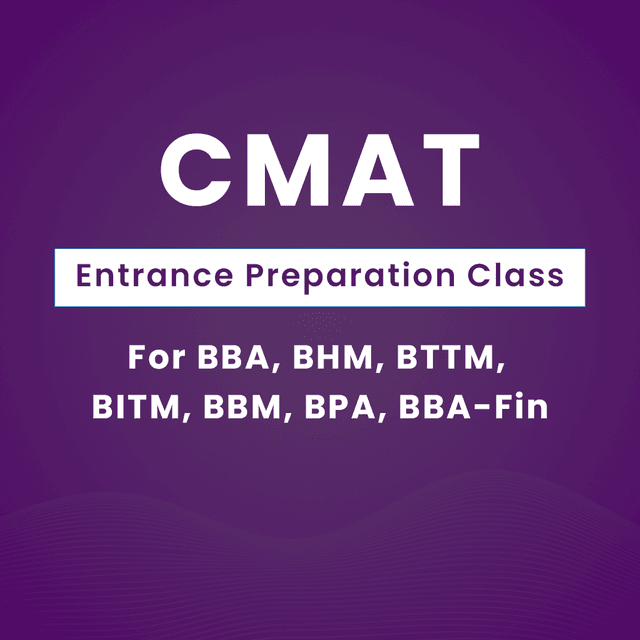 CMAT

Entrance Preparation Class

For BBA, BHM, BTTM, BITM, BBM, BPA, BBA-Fin